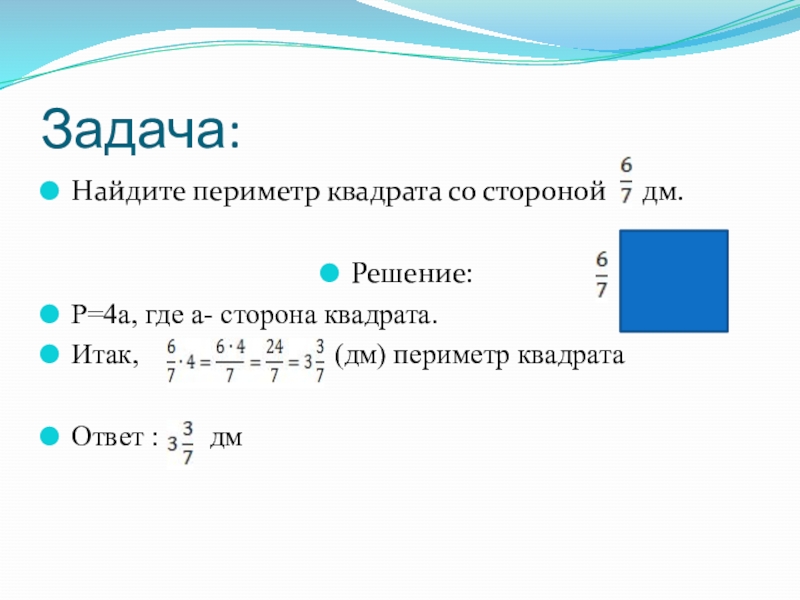 Задача:

Найдите периметр квадрата со стороной $\frac{6}{7}$ дм.

Решение:

$\frac{6}{7}$

Р=4а, где а- сторона квадрата.

Итак, $\frac{6}{7} \cdot 4 = \frac{6 \cdot 4}{7} = \frac{24}{7} = 3\frac{3}{7}$ (дм) периметр квадрата

Ответ : $3\frac{3}{7}$ дм